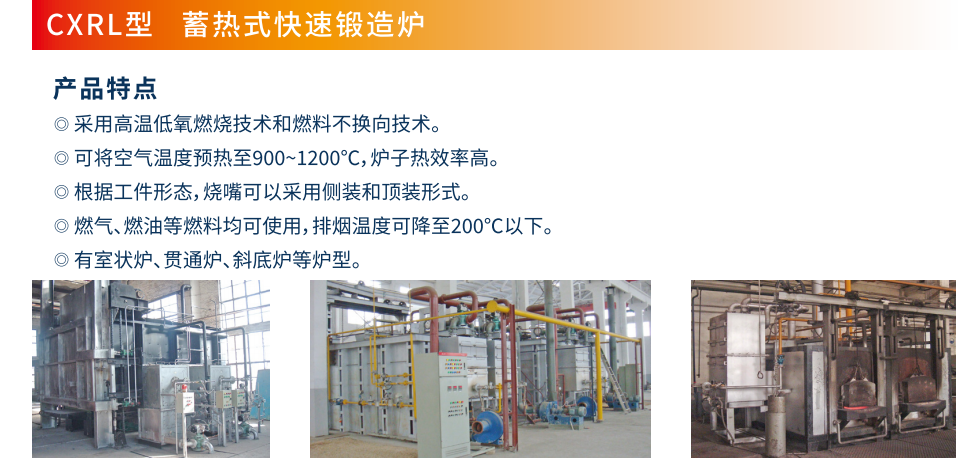 CXRL型 蓄热式快速锻造炉

产品特点

◎ 采用高温低氧燃烧技术和燃料不换向技术。

◎ 可将空气温度预热至900~1200℃，炉子热效率高。

◎ 根据工件形态，烧嘴可以采用侧装和顶装形式。

◎ 燃气、燃油等燃料均可使用，排烟温度可降至200℃以下。

◎ 有室状炉、贯通炉、斜底炉等炉型。